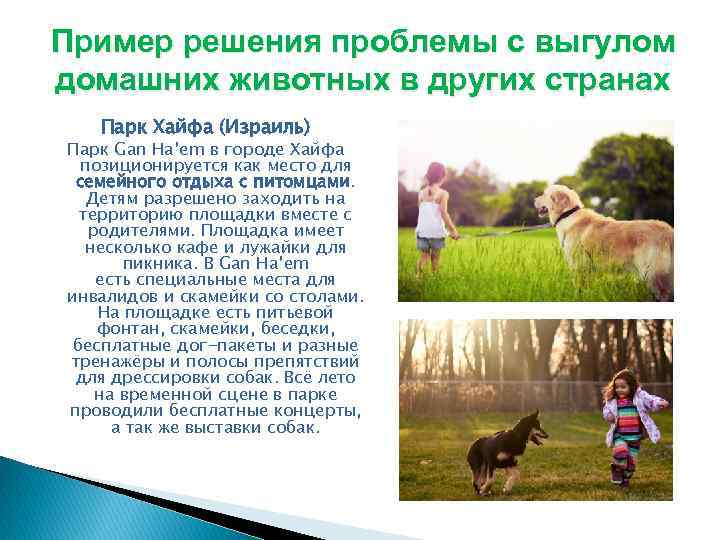 Пример решения проблемы с выгулом домашних животных в других странах

Парк Хайфа (Израиль)

Парк Gan Ha'em в городе Хайфа позиционируется как место для семейного отдыха с питомцами. Детям разрешено заходить на территорию площадки вместе с родителями. Площадка имеет несколько кафе и лужайки для пикника. В Gan Ha'em есть специальные места для инвалидов и скамейки со столами. На площадке есть питьевой фонтан, скамейки, беседки, бесплатные дог-пакеты и разные тренажёры и полосы препятствий для дрессировки собак. Всё лето на временной сцене в парке проводили бесплатные концерты, а так же выставки собак.